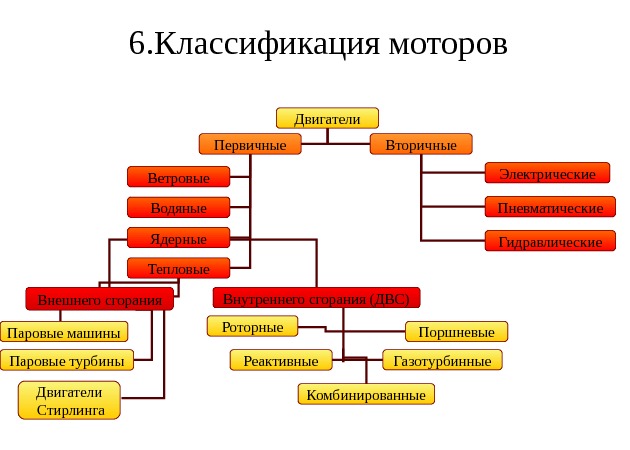 6.Классификация моторов

Двигатели

Первичные

Вторичные

Ветровые

Водяные

Ядерные

Тепловые

Электрические

Пневматические

Гидравлические

Внешнего сгорания

Внутреннего сгорания (ДВС)

Паровые машины

Паровые турбины

Двигатели Стирлинга

Роторные

Поршневые

Реактивные

Газотурбинные

Комбинированные